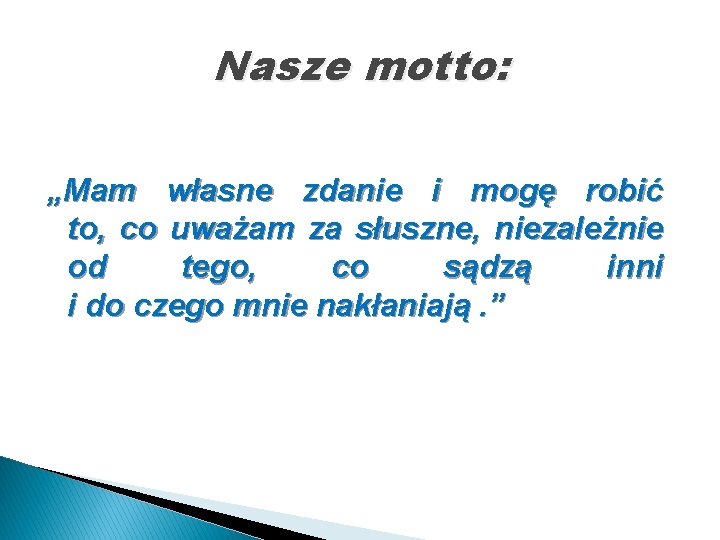 Nasze motto:

„Mam własne zdanie i mogę robić to, co uważam za słuszne, niezależnie od tego, co sądzą inni i do czego mnie nakłaniają .”